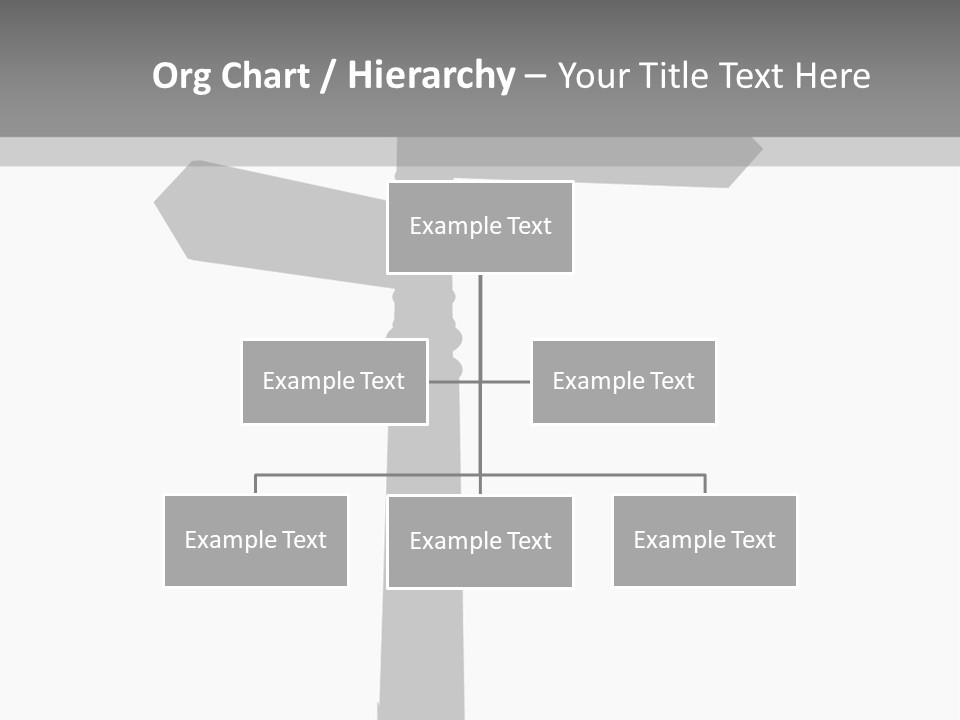 Org Chart / Hierarchy – Your Title Text Here

Example Text

Example Text

Example Text

Example Text

Example Text

Example Text